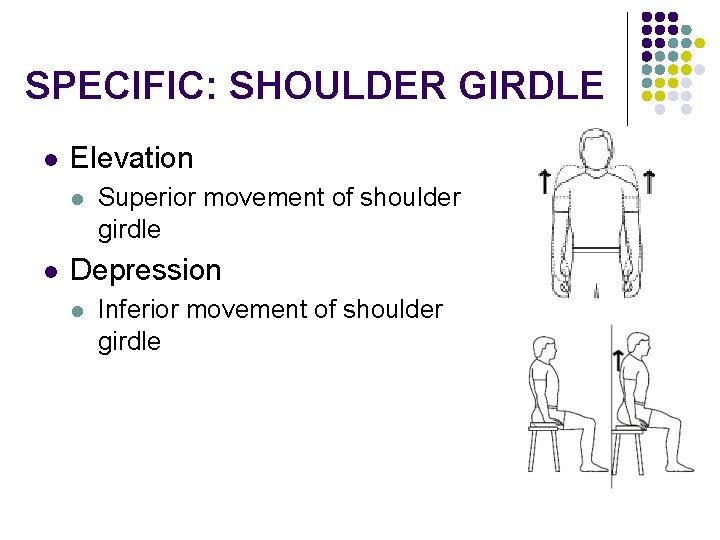 SPECIFIC: SHOULDER GIRDLE

- Elevation
  - Superior movement of shoulder girdle
- Depression
  - Inferior movement of shoulder girdle